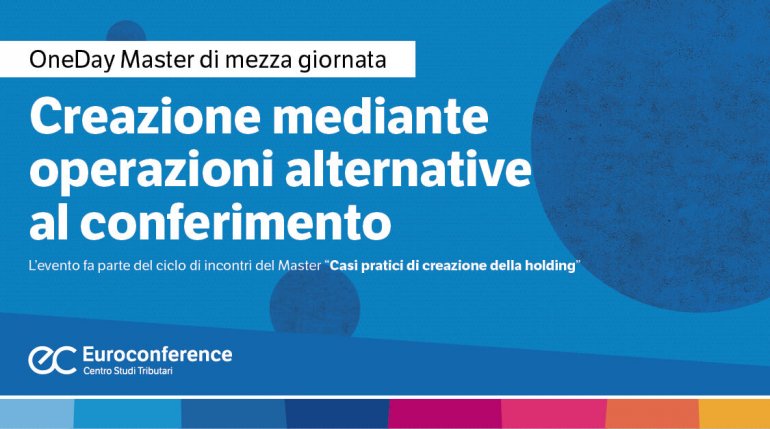 OneDay Master di mezza giornata

Creazione mediante operazioni alternative al conferimento

L'evento fa parte del ciclo di incontri del Master "Casi pratici di creazione della holding"

ec Euroconference
Centro Studi Tributari